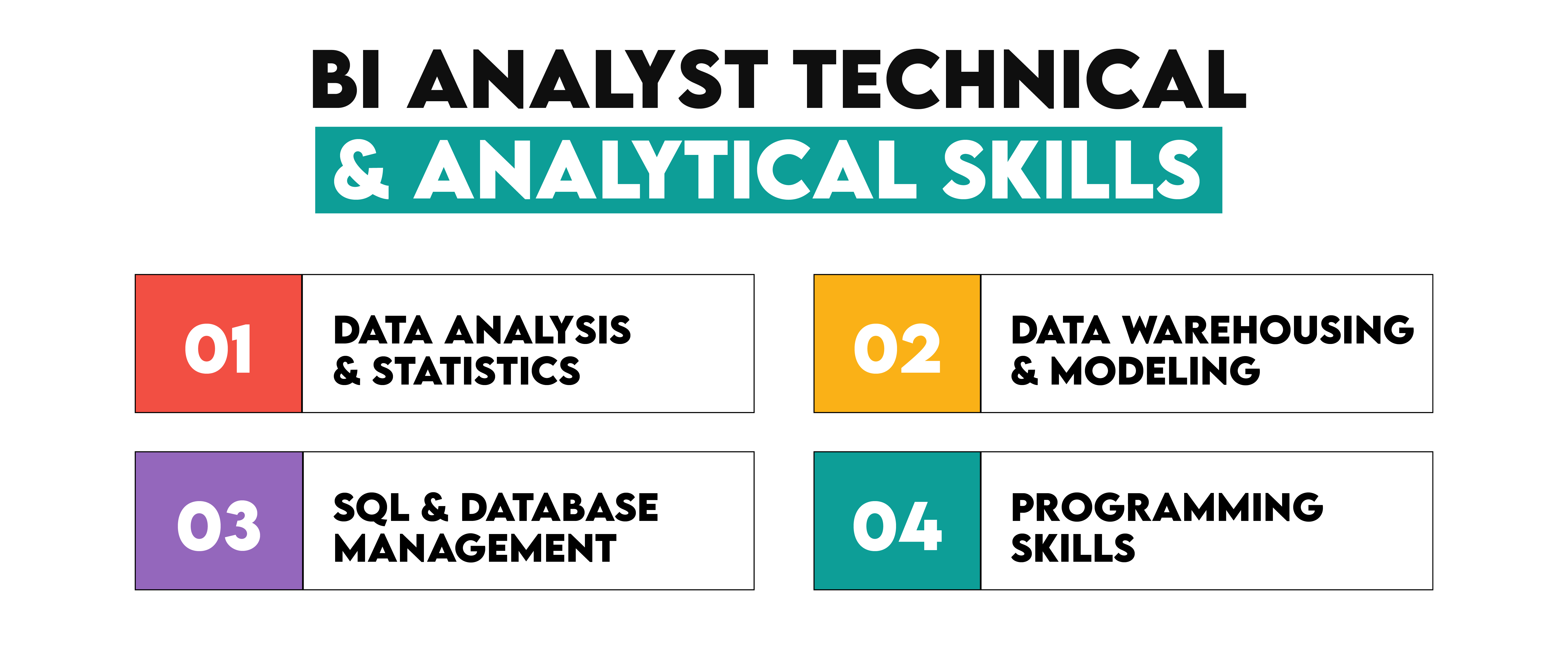 BI ANALYST TECHNICAL & ANALYTICAL SKILLS

01 DATA ANALYSIS & STATISTICS

02 DATA WAREHOUSING & MODELING

03 SQL & DATABASE MANAGEMENT

04 PROGRAMMING SKILLS